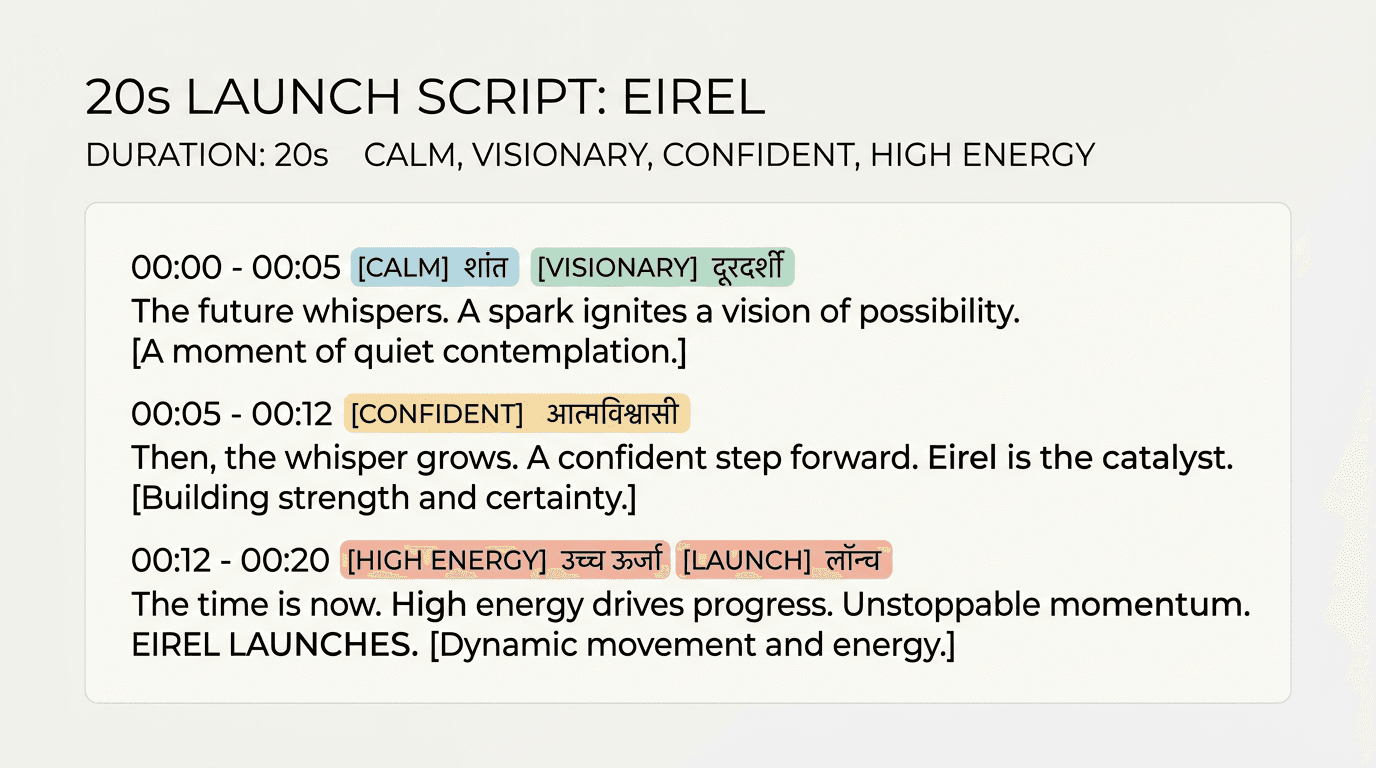 20s LAUNCH SCRIPT: EIREL

DURATION: 20s CALM, VISIONARY, CONFIDENT, HIGH ENERGY

00:00 - 00:05 [CALM] शांत [VISIONARY] दूरदर्शी
The future whispers. A spark ignites a vision of possibility.
[A moment of quiet contemplation.]

00:05 - 00:12 [CONFIDENT] आत्मविश्वासी
Then, the whisper grows. A confident step forward. Eirel is the catalyst.
[Building strength and certainty.]

00:12 - 00:20 [HIGH ENERGY] उच्च ऊर्जा [LAUNCH] लॉन्च
The time is now. High energy drives progress. Unstoppable momentum.
EIREL LAUNCHES. [Dynamic movement and energy.]